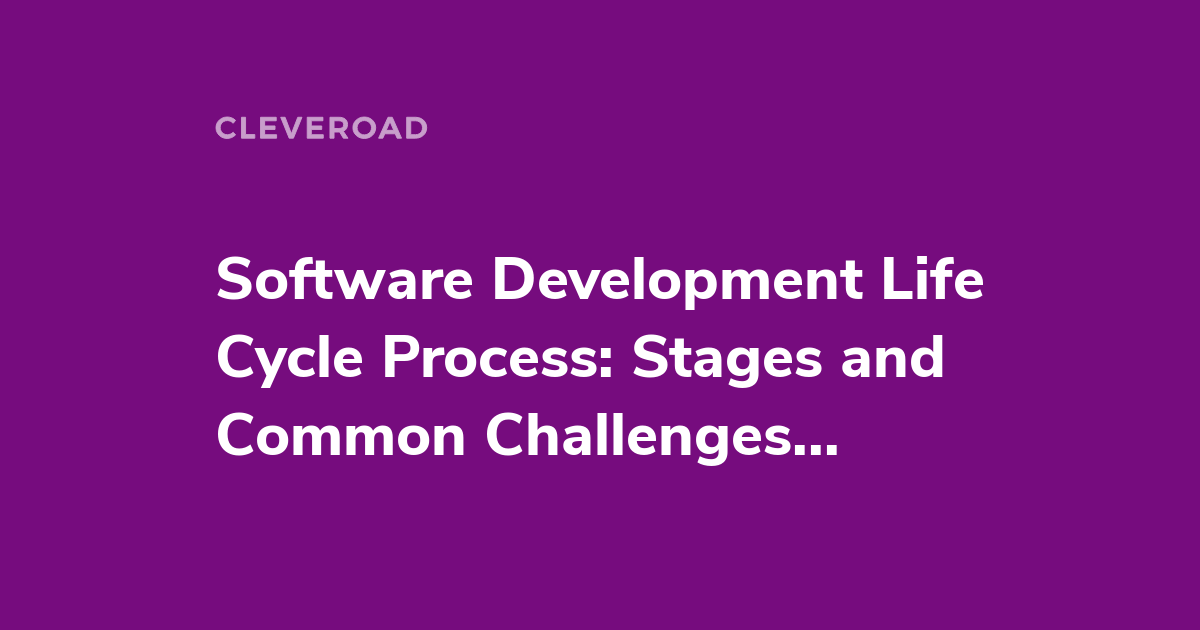 CLEVEROAD

Software Development Life Cycle Process: Stages and Common Challenges...